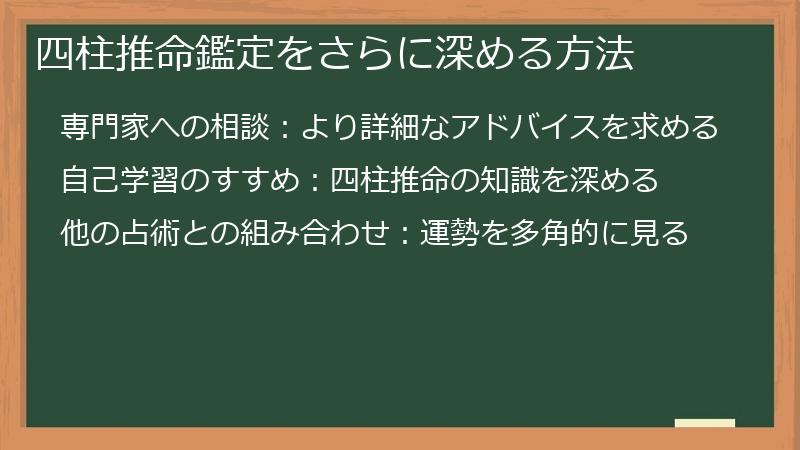 四柱推命鑑定をさらに深める方法

専門家への相談：より詳細なアドバイスを求める

自己学習のすすめ：四柱推命の知識を深める

他の占術との組み合わせ：運勢を多角的に見る